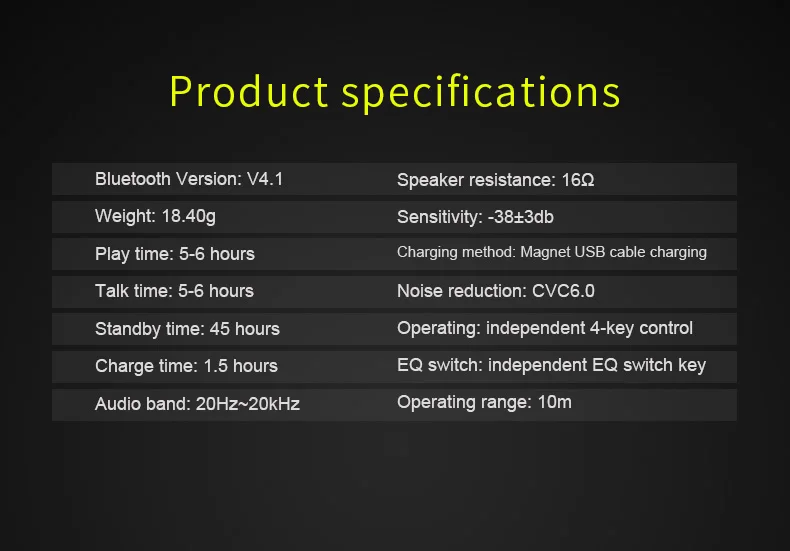 Product specifications

| | |
|---|---|
| Bluetooth Version: V4.1 | Speaker resistance: 16Ω |
| Weight: 18.40g | Sensitivity: -38±3db |
| Play time: 5-6 hours | Charging method: Magnet USB cable charging |
| Talk time: 5-6 hours | Noise reduction: CVC6.0 |
| Standby time: 45 hours | Operating: independent 4-key control |
| Charge time: 1.5 hours | EQ switch: independent EQ switch key |
| Audio band: 20Hz~20kHz | Operating range: 10m |